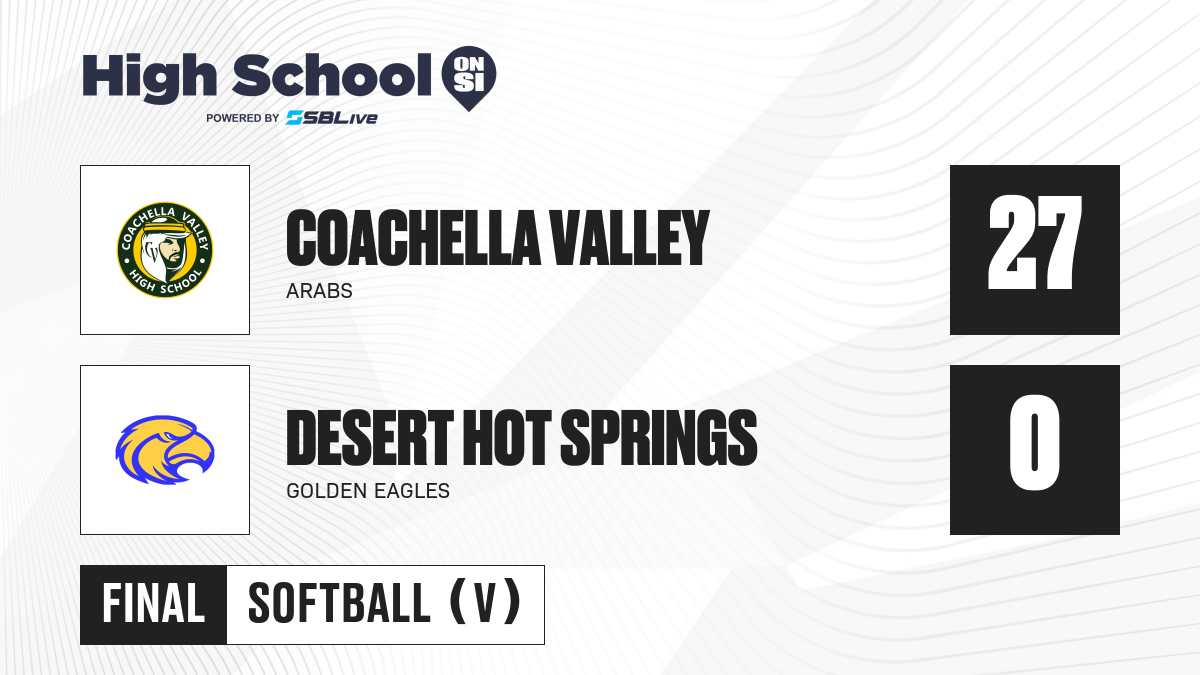 High School ON SI
POWERED BY SBLive

COACHELLA VALLEY HIGH SCHOOL

COACHELLA VALLEY
ARABS

27

DESERT HOT SPRINGS
GOLDEN EAGLES

0

FINAL SOFTBALL (V)